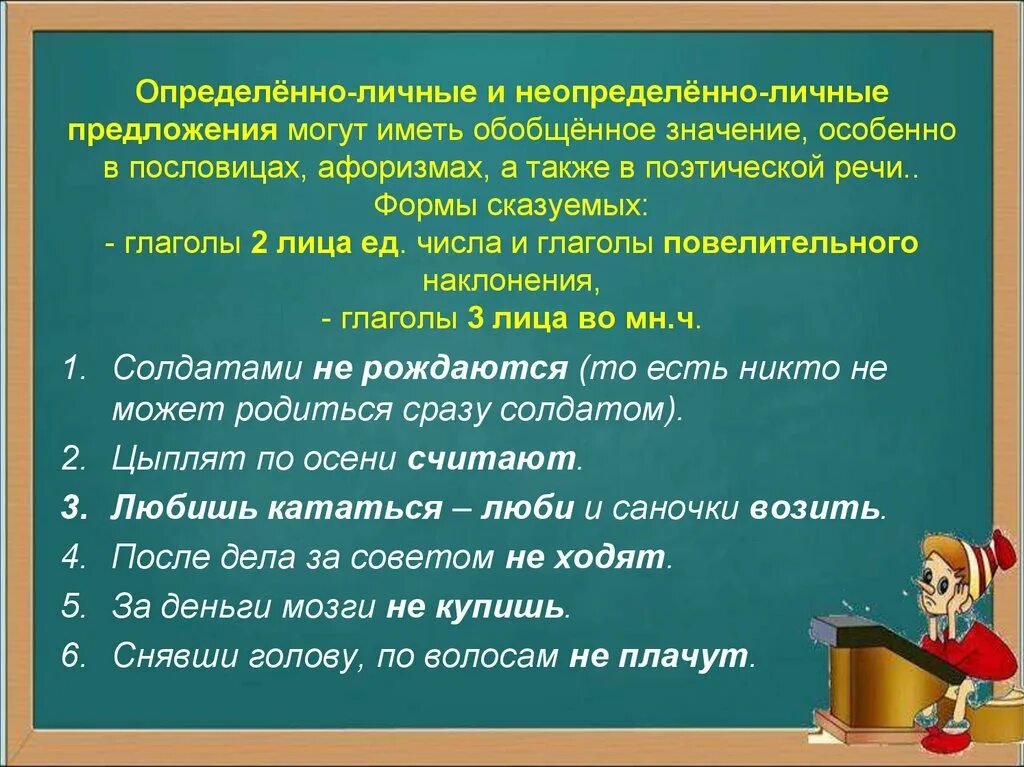 Определённо-личные и неопределённо-личные предложения могут иметь обобщённое значение, особенно в пословицах, афоризмах, а также в поэтической речи..
Формы сказуемых:
- глаголы 2 лица ед. числа и глаголы повелительного наклонения,
- глаголы 3 лица во мн.ч.

1. Солдатами не рождаются (то есть никто не может родиться сразу солдатом).
2. Цыплят по осени считают.
3. Любишь кататься – люби и саночки возить.
4. После дела за советом не ходят.
5. За деньги мозги не купишь.
6. Снявши голову, по волосам не плачут.